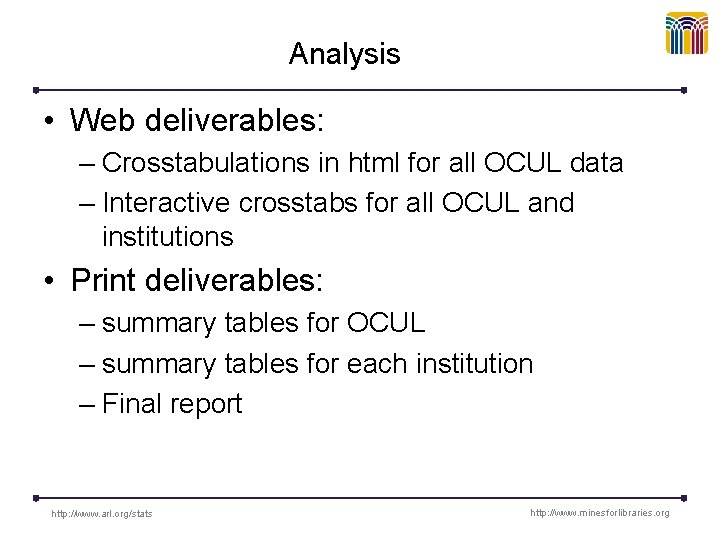 Analysis

• Web deliverables:
– Crosstabulations in html for all OCUL data
– Interactive crosstabs for all OCUL and institutions

• Print deliverables:
– summary tables for OCUL
– summary tables for each institution
– Final report

http://www.arl.org/stats

http://www.minesforlibraries.org